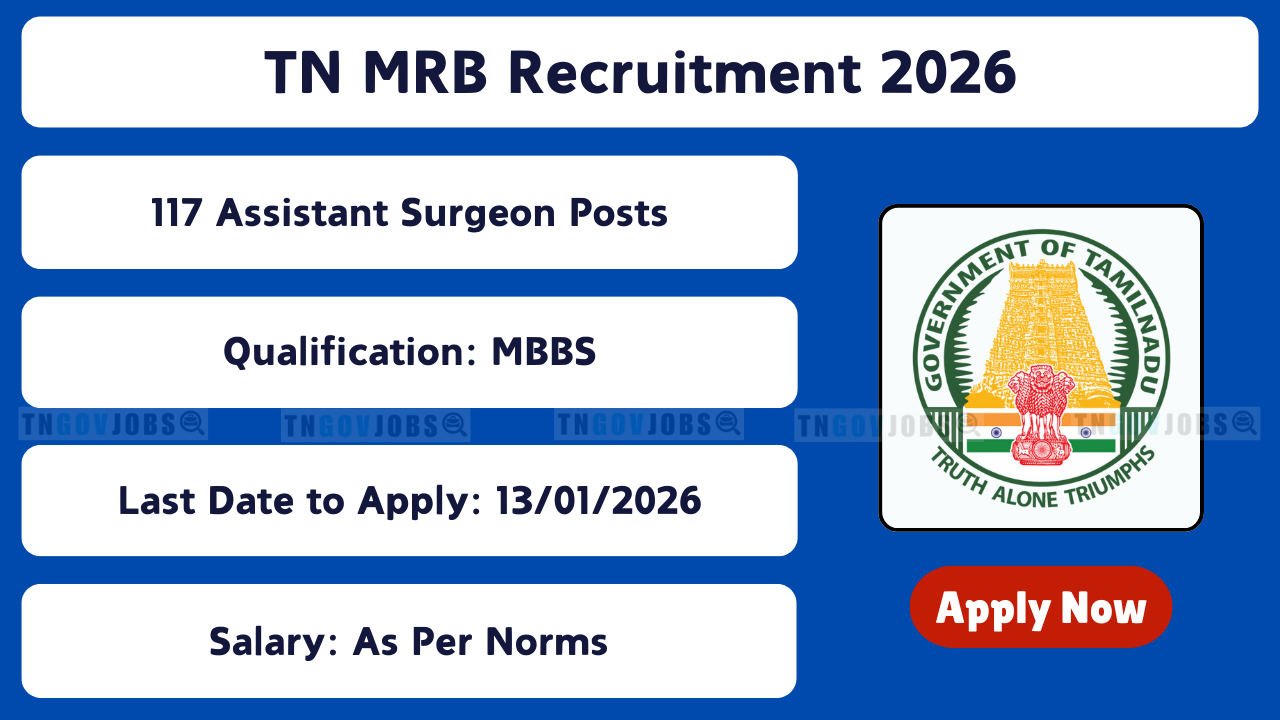 TN MRB Recruitment 2026

117 Assistant Surgeon Posts

Qualification: MBBS

TNGOVJOBS TNGOVJOBS TNGOVJOBS TNGOVJOBS TNGOVJOBS

Last Date to Apply: 13/01/2026

Salary: As Per Norms

GOVERNMENT OF TAMILNADU
TRUTH ALONE TRIUMPHS

Apply Now